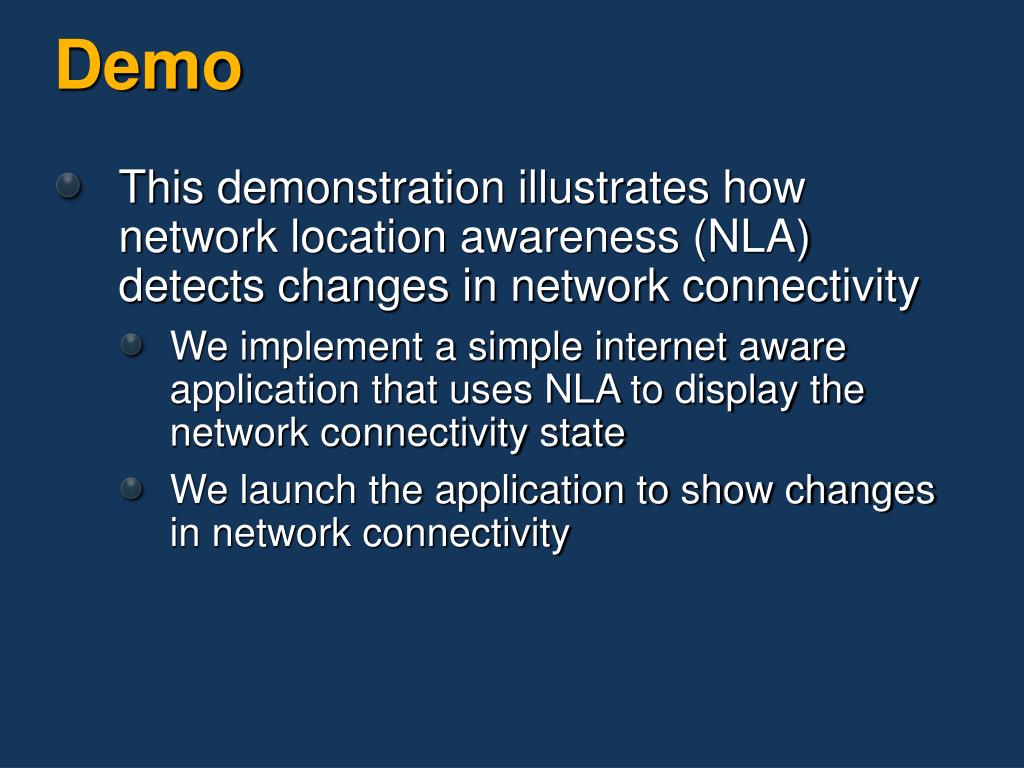 Demo

This demonstration illustrates how network location awareness (NLA) detects changes in network connectivity

We implement a simple internet aware application that uses NLA to display the network connectivity state

We launch the application to show changes in network connectivity